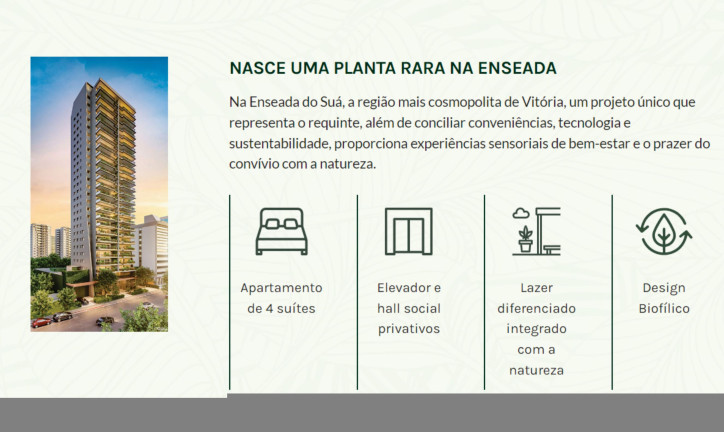 NASCE UMA PLANTA RARA NA ENSEADA

Na Enseada do Suá, a região mais cosmopolita de Vitória, um projeto único que representa o requinte, além de conciliar conveniências, tecnologia e sustentabilidade, proporciona experiências sensoriais de bem-estar e o prazer do convívio com a natureza.

Apartamento de 4 suítes

Elevador e hall social privativos

Lazer diferenciado integrado com a natureza

Design Biofílico